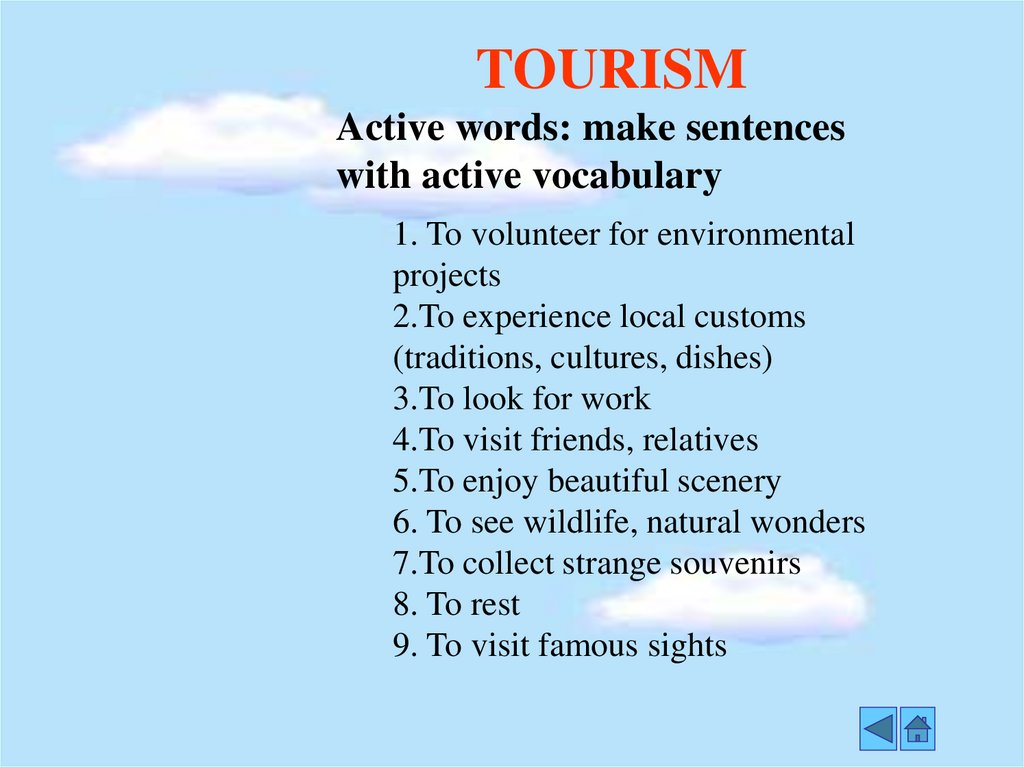 TOURISM

Active words: make sentences with active vocabulary

1. To volunteer for environmental projects
2.To experience local customs (traditions, cultures, dishes)
3.To look for work
4.To visit friends, relatives
5.To enjoy beautiful scenery
6. To see wildlife, natural wonders
7.To collect strange souvenirs
8. To rest
9. To visit famous sights